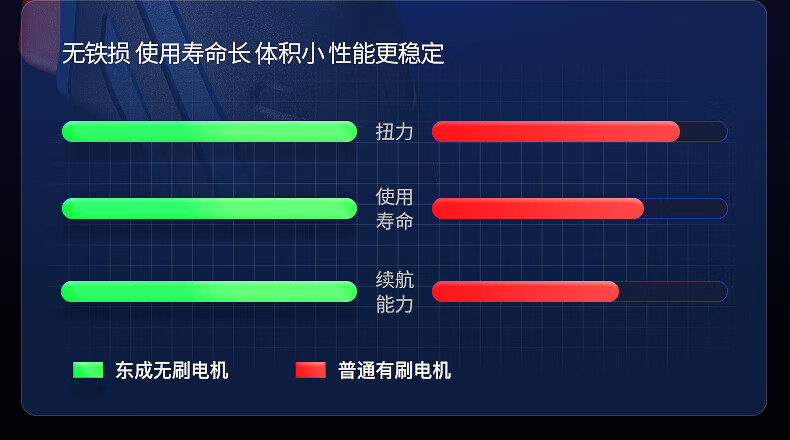 无铁损 使用寿命长 体积小 性能更稳定

扭力

使用寿命

续航能力

东成无刷电机 普通有刷电机